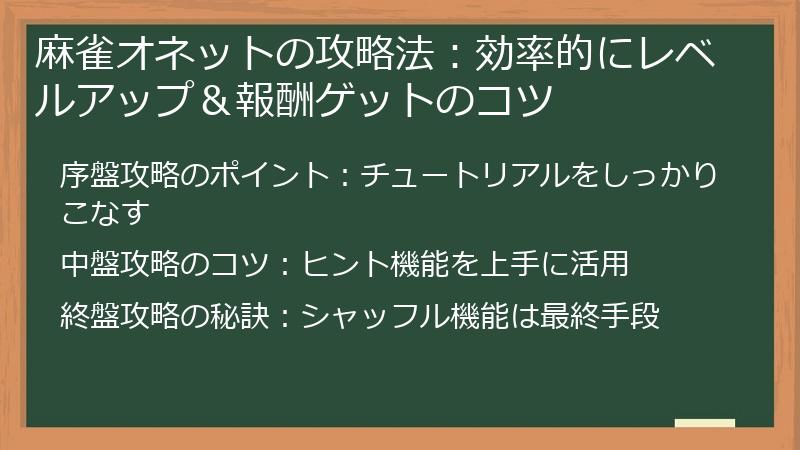 麻雀オネットの攻略法：効率的にレベルアップ＆報酬ゲットのコツ

序盤攻略のポイント：チュートリアルをしっかりこなす

中盤攻略のコツ：ヒント機能を上手に活用

終盤攻略の秘訣：シャッフル機能は最終手段